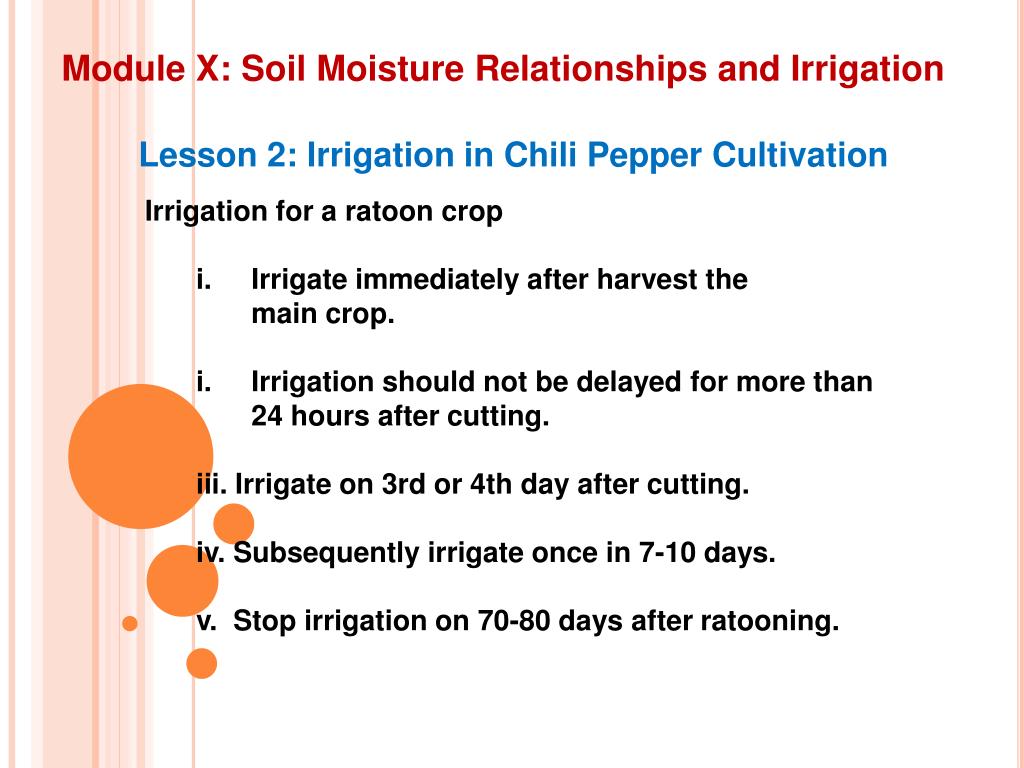 Module X: Soil Moisture Relationships and Irrigation

Lesson 2: Irrigation in Chili Pepper Cultivation

Irrigation for a ratoon crop

i. Irrigate immediately after harvest the main crop.

i. Irrigation should not be delayed for more than 24 hours after cutting.

iii. Irrigate on 3rd or 4th day after cutting.

iv. Subsequently irrigate once in 7-10 days.

v. Stop irrigation on 70-80 days after ratooning.